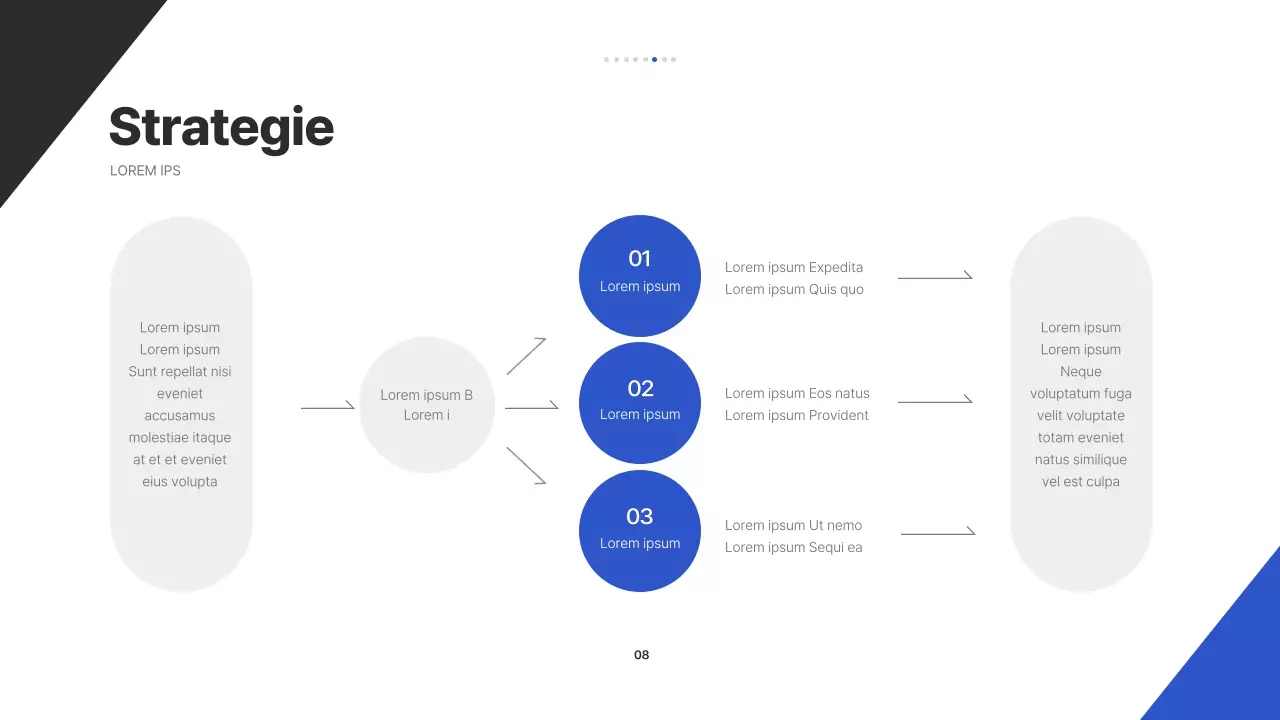 Strategie

LOREM IPS

Lorem ipsum
Lorem ipsum
Sunt repellat nisi eveniet accusamus molestiae itaque at et et eveniet eius volupta

Lorem ipsum B
Lorem i

01
Lorem ipsum

Lorem ipsum Expedita
Lorem ipsum Quis quo

02
Lorem ipsum

Lorem ipsum Eos natus
Lorem ipsum Provident

03
Lorem ipsum

Lorem ipsum Ut nemo
Lorem ipsum Sequi ea

Lorem ipsum
Lorem ipsum
Neque voluptatum fuga velit voluptate totam eveniet natus similique vel est culpa

08